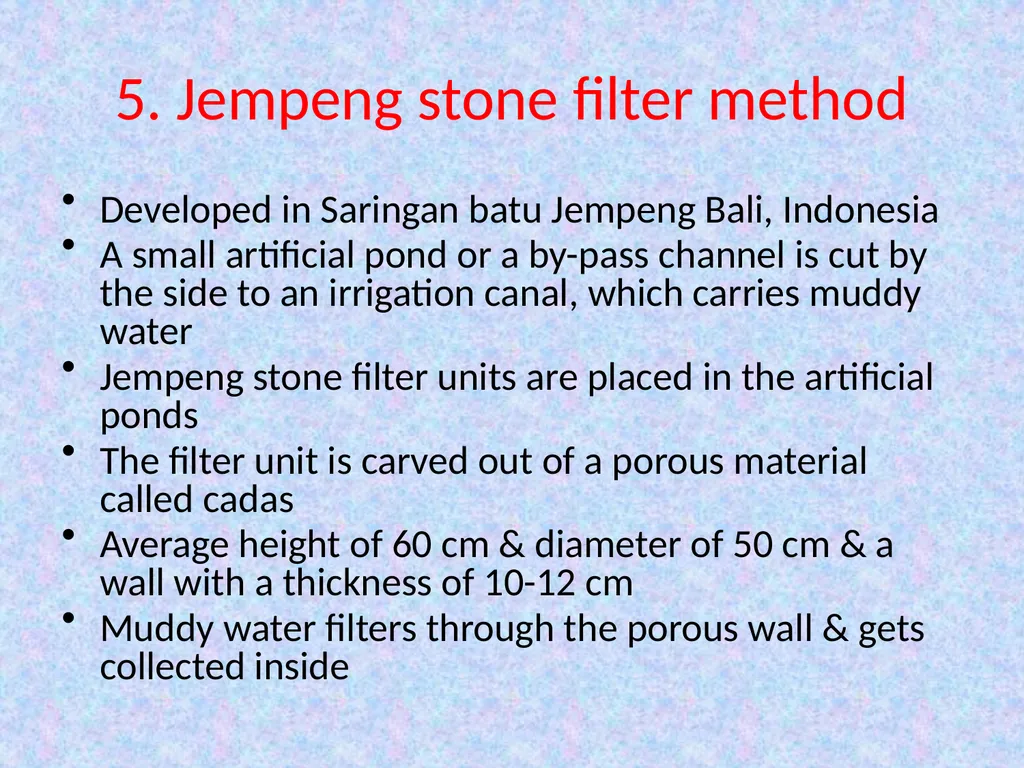 5. Jempeng stone filter method

• Developed in Saringan batu Jempeng Bali, Indonesia
• A small artificial pond or a by-pass channel is cut by the side to an irrigation canal, which carries muddy water
• Jempeng stone filter units are placed in the artificial ponds
• The filter unit is carved out of a porous material called cadas
• Average height of 60 cm & diameter of 50 cm & a wall with a thickness of 10-12 cm
• Muddy water filters through the porous wall & gets collected inside